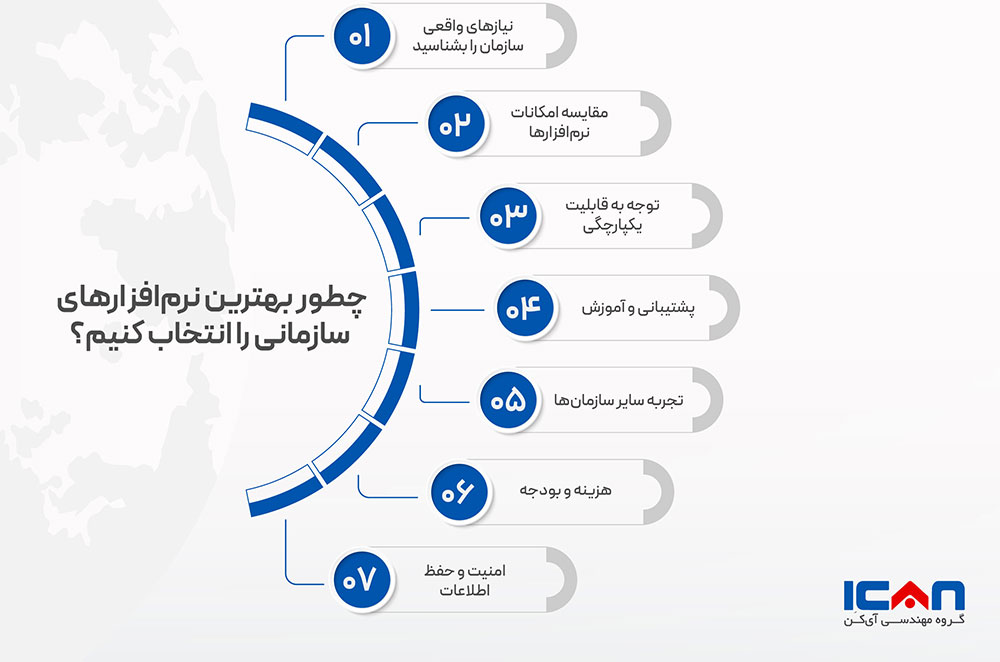 چطور بهترین نرم‌افزارهای سازمانی را انتخاب کنیم؟

۰۱
نیازهای واقعی سازمان را بشناسید

۰۲
مقایسه امکانات نرم‌افزارها

۰۳
توجه به قابلیت یکپارچگی

۰۴
پشتیبانی و آموزش

۰۵
تجربه سایر سازمان‌ها

۰۶
هزینه و بودجه

۰۷
امنیت و حفظ اطلاعات

ICAN
گروه مهندسی آی‌کن